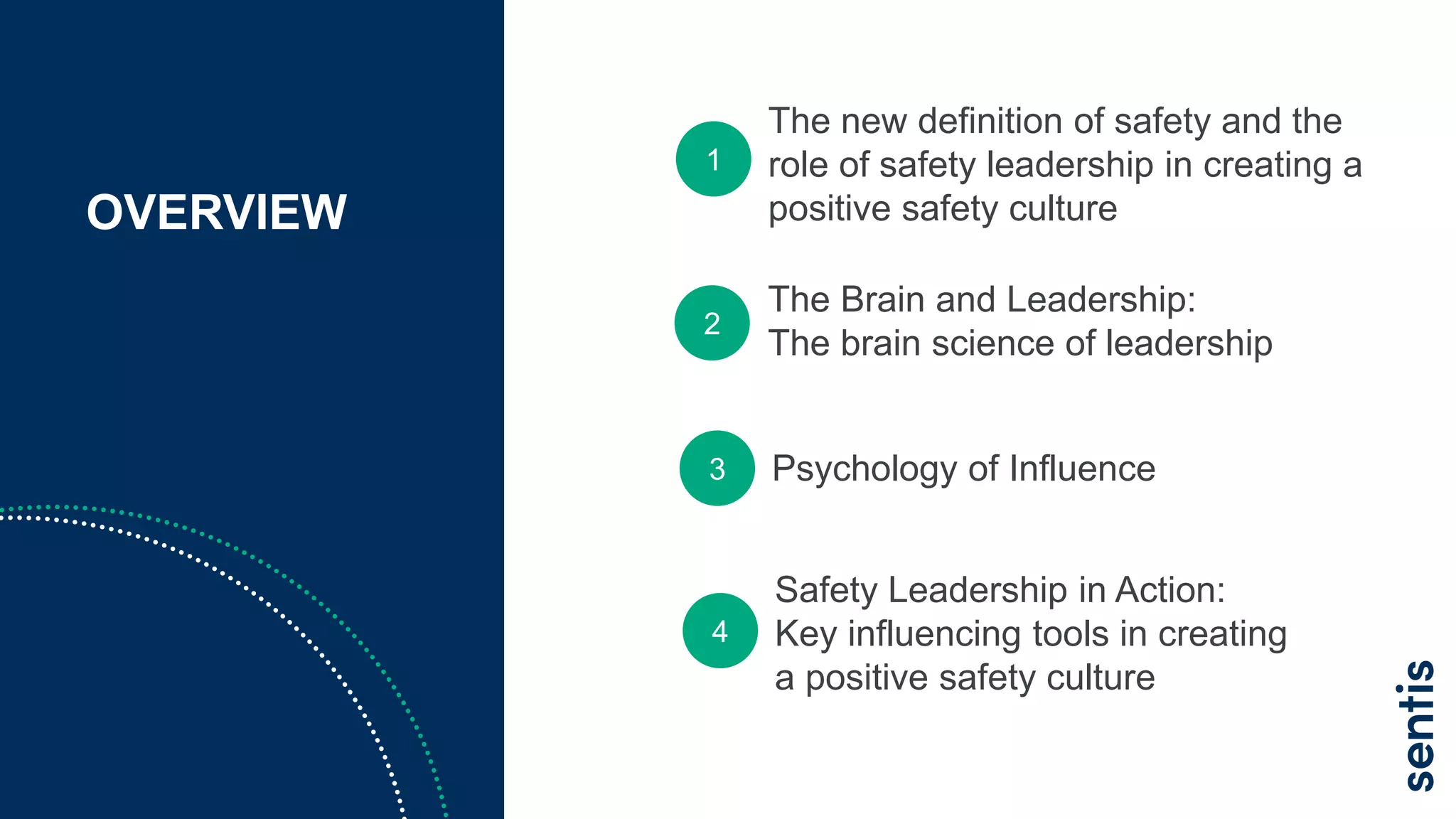 OVERVIEW

1 The new definition of safety and the role of safety leadership in creating a positive safety culture

2 The Brain and Leadership:
The brain science of leadership

3 Psychology of Influence

4 Safety Leadership in Action:
Key influencing tools in creating a positive safety culture

sentis